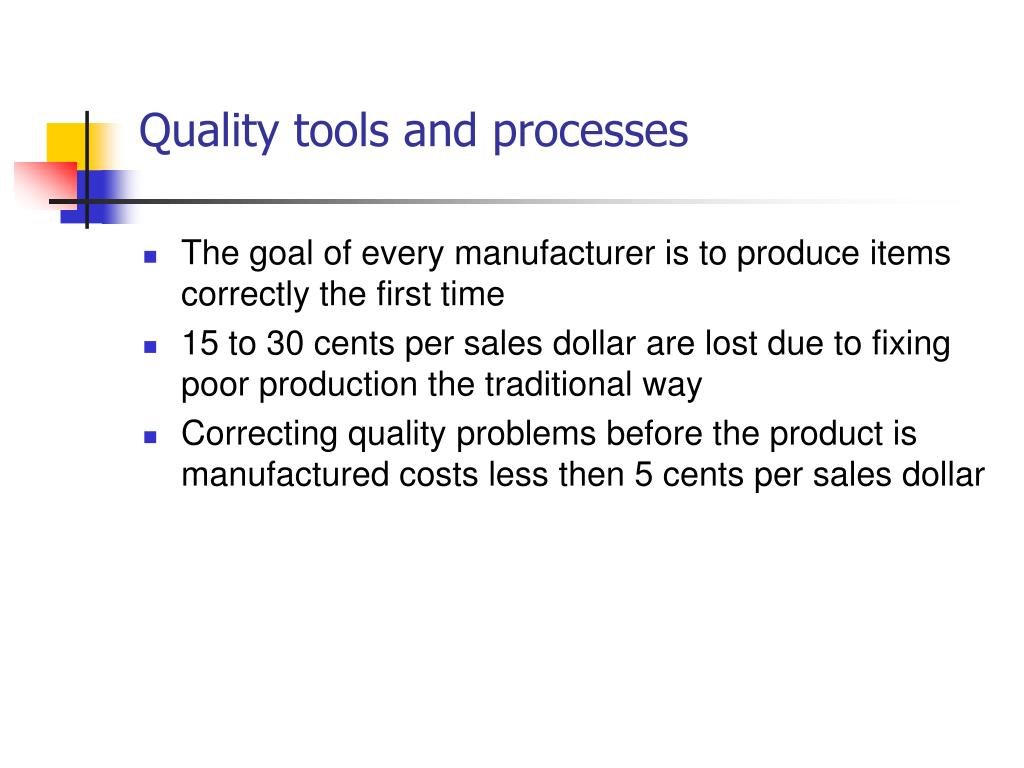 Quality tools and processes

- The goal of every manufacturer is to produce items correctly the first time
- 15 to 30 cents per sales dollar are lost due to fixing poor production the traditional way
- Correcting quality problems before the product is manufactured costs less then 5 cents per sales dollar